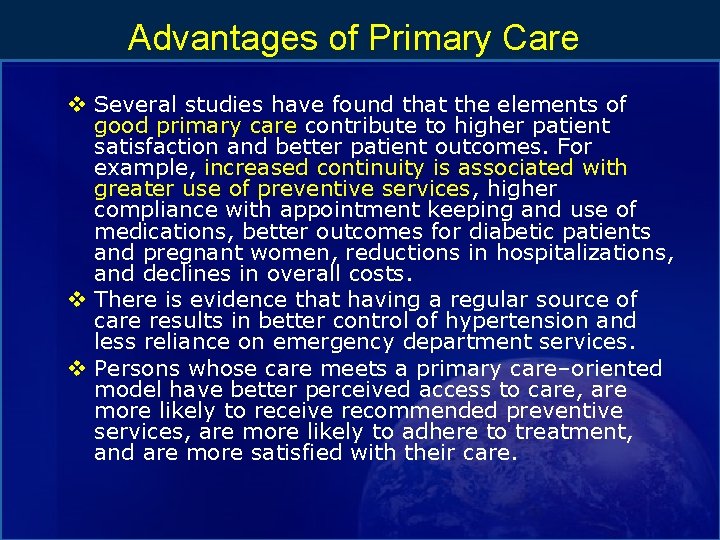 Advantages of Primary Care

❖ Several studies have found that the elements of good primary care contribute to higher patient satisfaction and better patient outcomes. For example, increased continuity is associated with greater use of preventive services, higher compliance with appointment keeping and use of medications, better outcomes for diabetic patients and pregnant women, reductions in hospitalizations, and declines in overall costs.

❖ There is evidence that having a regular source of care results in better control of hypertension and less reliance on emergency department services.

❖ Persons whose care meets a primary care–oriented model have better perceived access to care, are more likely to receive recommended preventive services, are more likely to adhere to treatment, and are more satisfied with their care.